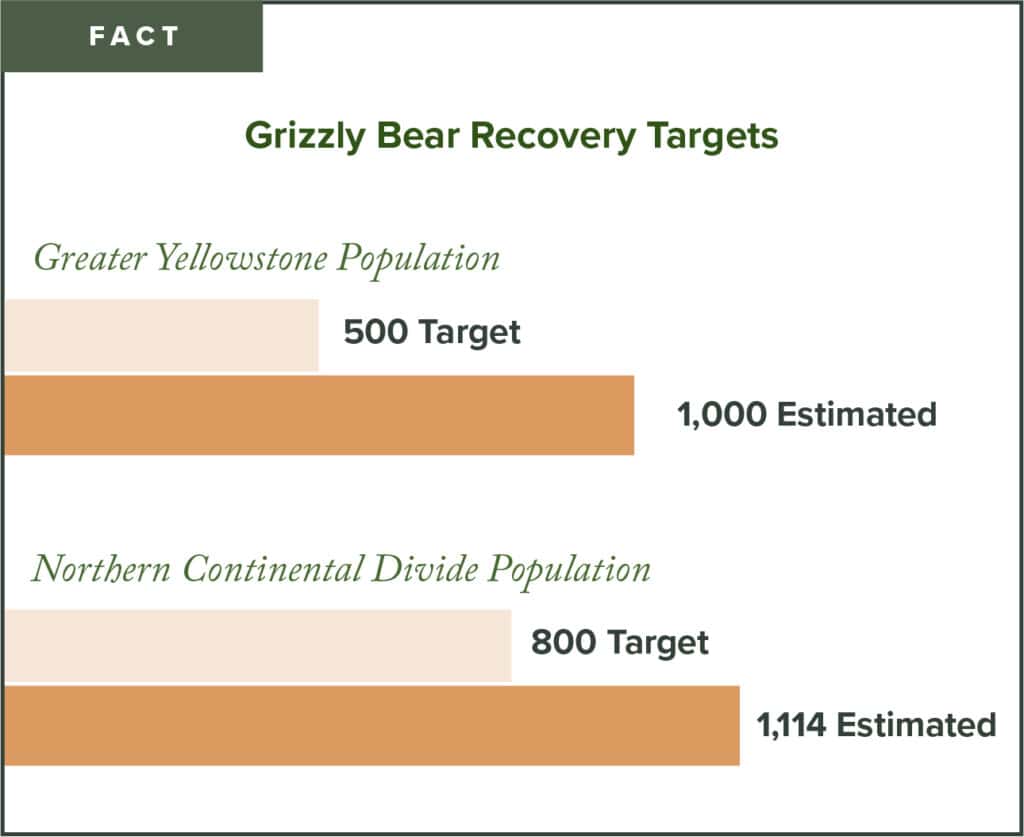 FACT

Grizzly Bear Recovery Targets

Greater Yellowstone Population

500 Target

1,000 Estimated

Northern Continental Divide Population

800 Target

1,114 Estimated